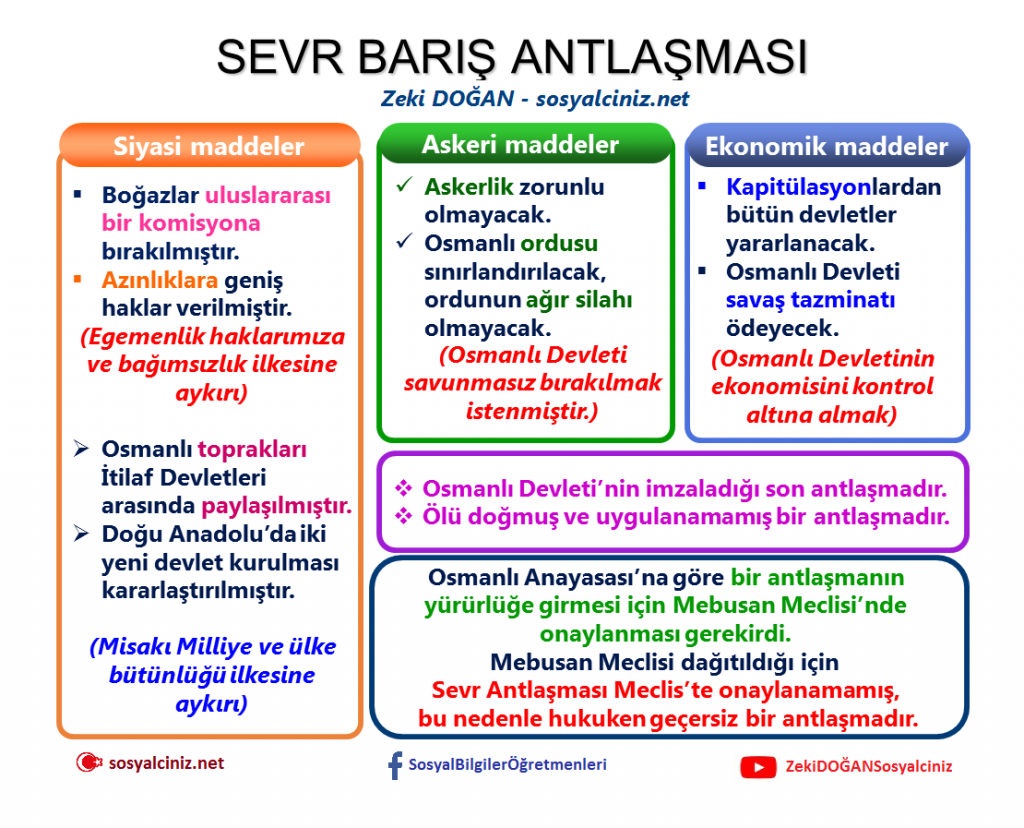 SEVR BARIŞ ANTLAŞMASI

Zeki DOĞAN - sosyalciniz.net

Siyasi maddeler

▪ Boğazlar uluslararası bir komisyona bırakılmıştır.
▪ Azınlıklara geniş haklar verilmiştir.
(Egemenlik haklarımıza ve bağımsızlık ilkesine aykırı)

➢ Osmanlı toprakları İtilaf Devletleri arasında paylaşılmıştır.
➢ Doğu Anadolu'da iki yeni devlet kurulması kararlaştırılmıştır.

(Misakı Milliye ve ülke bütünlüğü ilkesine aykırı)

Askeri maddeler

✓ Askerlik zorunlu olmayacak.
✓ Osmanlı ordusu sınırlandırılacak, ordunun ağır silahı olmayacak.
(Osmanlı Devleti savunmasız bırakılmak istenmiştir.)

Ekonomik maddeler

▪ Kapitülasyonlardan bütün devletler yararlanacak.
▪ Osmanlı Devleti savaş tazminatı ödeyecek.
(Osmanlı Devletinin ekonomisini kontrol altına almak)

❖ Osmanlı Devleti'nin imzaladığı son antlaşmadır.
❖ Ölü doğmuş ve uygulanamamış bir antlaşmadır.

Osmanlı Anayasası'na göre bir antlaşmanın yürürlüğe girmesi için Mebusan Meclisi'nde onaylanması gerekirdi.
Mebusan Meclisi dağıtıldığı için
Sevr Antlaşması Meclis'te onaylanamamış, bu nedenle hukuken geçersiz bir antlaşmadır.

sosyalciniz.net

SosyalBilgilerÖğretmenleri

ZekiDOĞANSosyalciniz